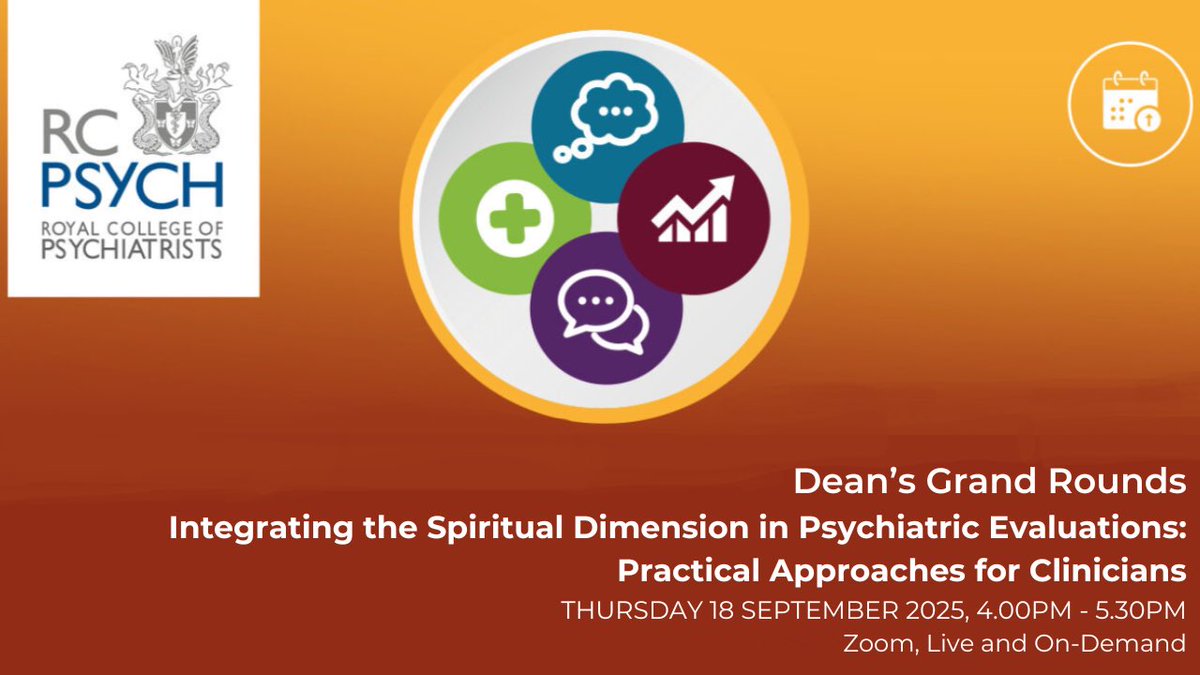 RC PSYCH
ROYAL COLLEGE OF PSYCHIATRISTS

Dean's Grand Rounds
Integrating the Spiritual Dimension in Psychiatric Evaluations: Practical Approaches for Clinicians
THURSDAY 18 SEPTEMBER 2025, 4.00PM - 5.30PM
Zoom, Live and On-Demand